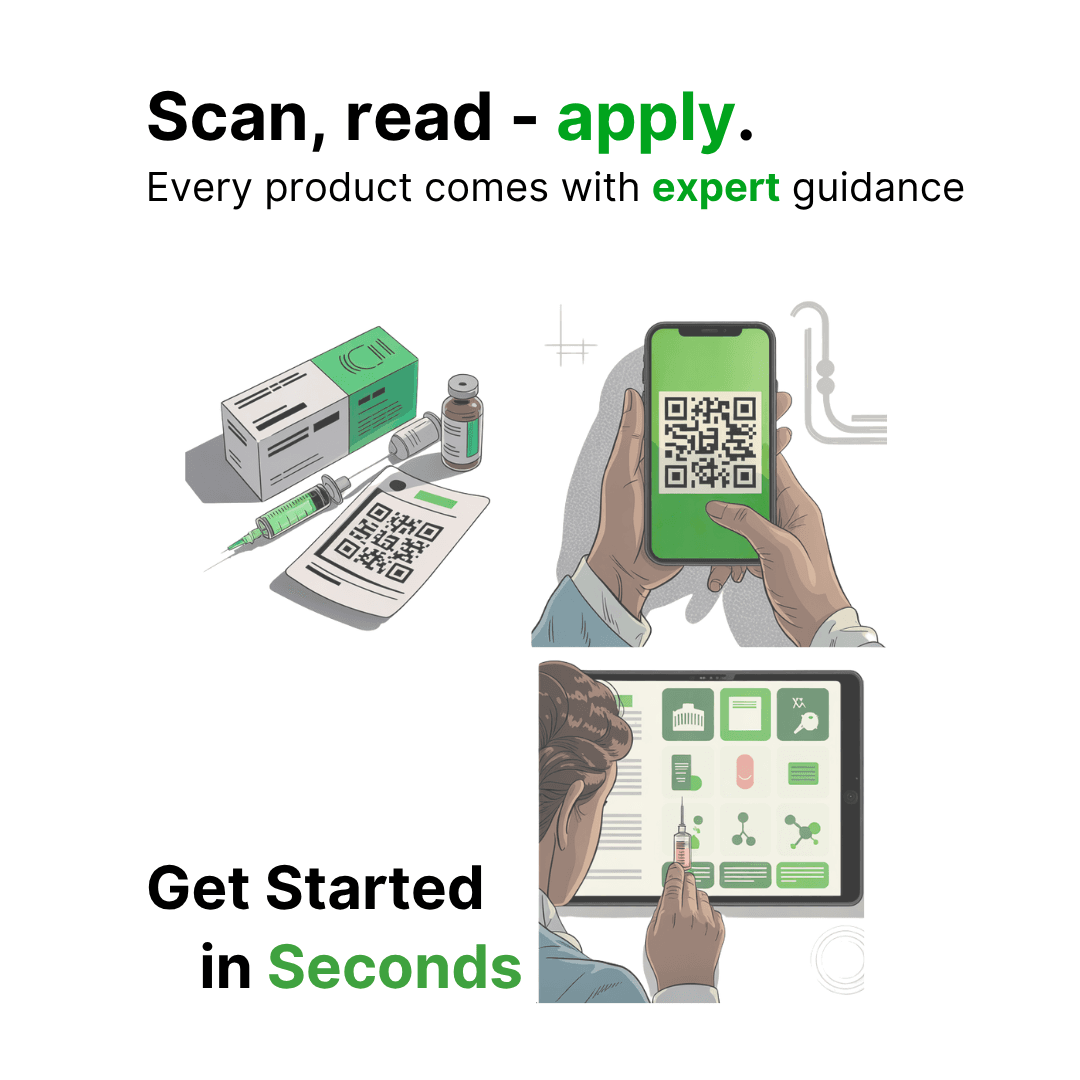 Scan, read - apply.
Every product comes with expert guidance

Get Started
in Seconds